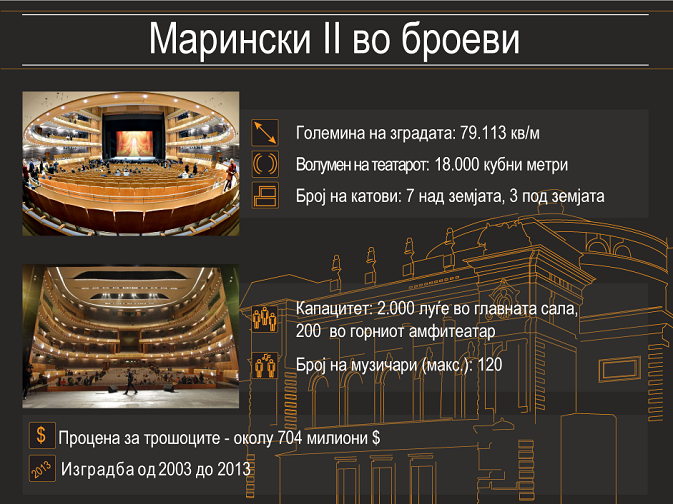 Марински II во броеви

Големина на зградата: 79.113 кв/м

Волумен на театарот: 18.000 кубни метри

Број на катови: 7 над земјата, 3 под земјата

Капацитет: 2.000 луѓе во главната сала, 200 во горниот амфитеатар

Број на музичари (макс.): 120

$

Процена за трошоците - околу 704 милиони $

2013

Изградба од 2003 до 2013